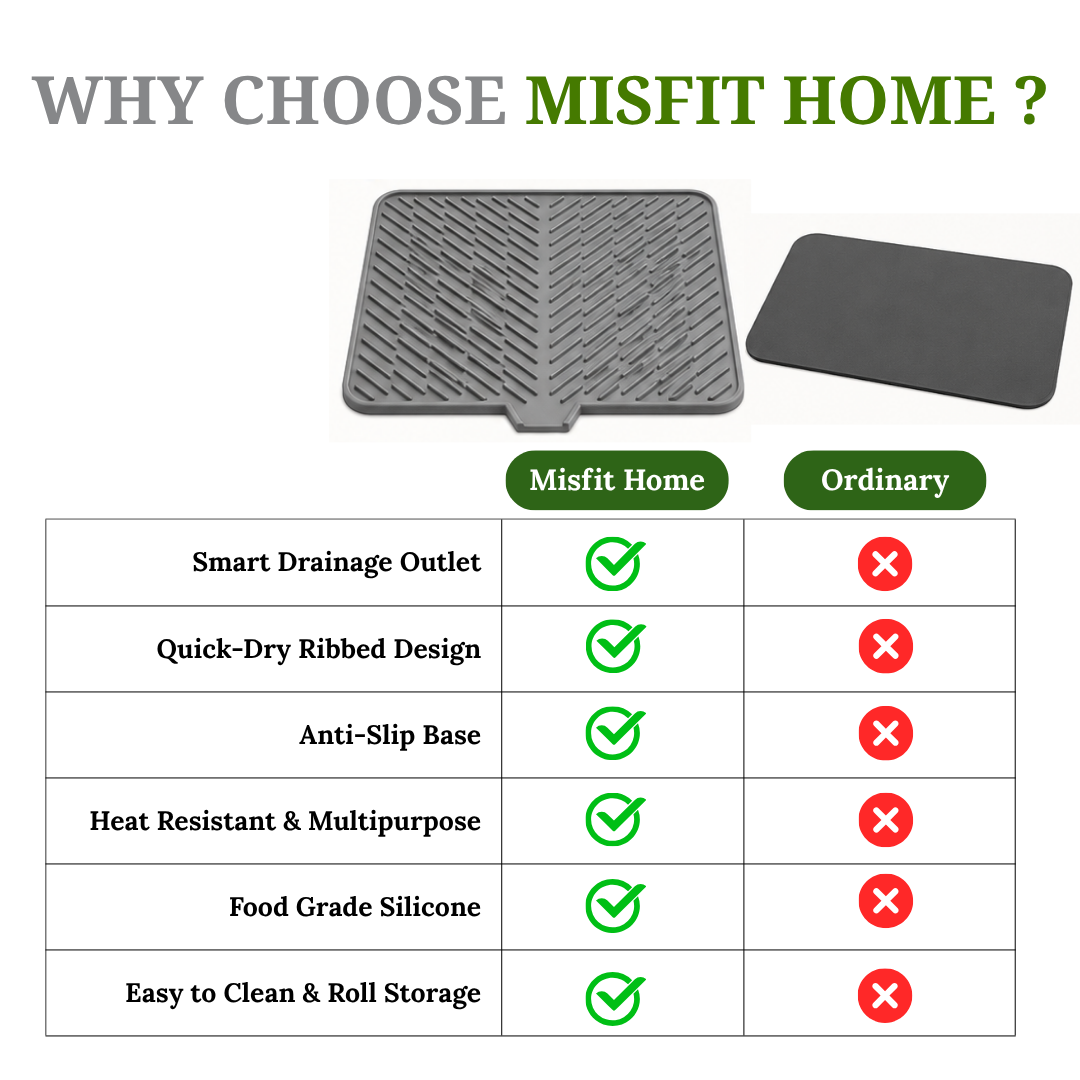 WHY CHOOSE MISFIT HOME ?

| | Misfit Home | Ordinary |
|---|---|---|
| Smart Drainage Outlet | ✓ | ✗ |
| Quick-Dry Ribbed Design | ✓ | ✗ |
| Anti-Slip Base | ✓ | ✗ |
| Heat Resistant & Multipurpose | ✓ | ✗ |
| Food Grade Silicone | ✓ | ✗ |
| Easy to Clean & Roll Storage | ✓ | ✗ |